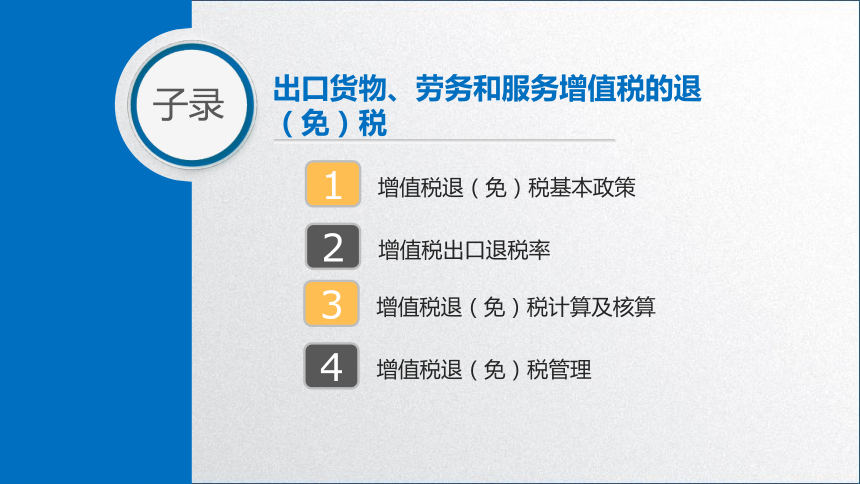 子录

出口货物、劳务和服务增值税的退（免）税

1 增值税退（免）税基本政策

2 增值税出口退税率

3 增值税退（免）税计算及核算

4 增值税退（免）税管理